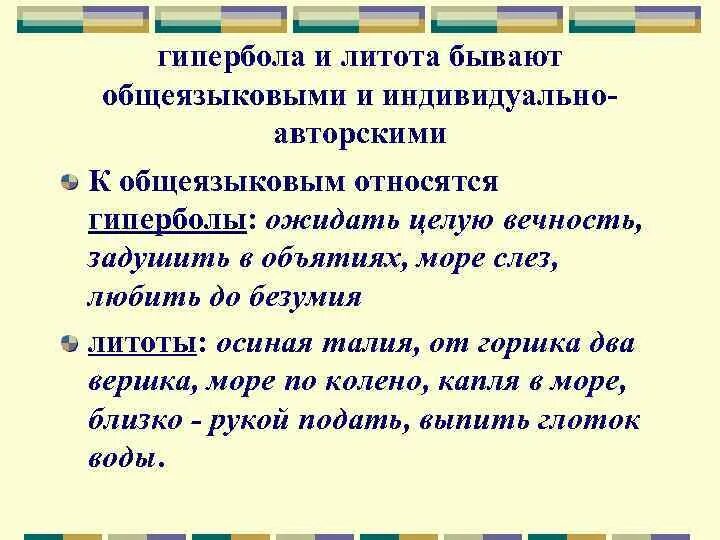 гипербола и литота бывают общеязыковыми и индивидуально-авторскими

К общеязыковым относятся гиперболы: ожидать целую вечность, задушить в объятиях, море слез, любить до безумия

литоты: осиная талия, от горшка два вершка, море по колено, капля в море, близко - рукой подать, выпить глоток воды.